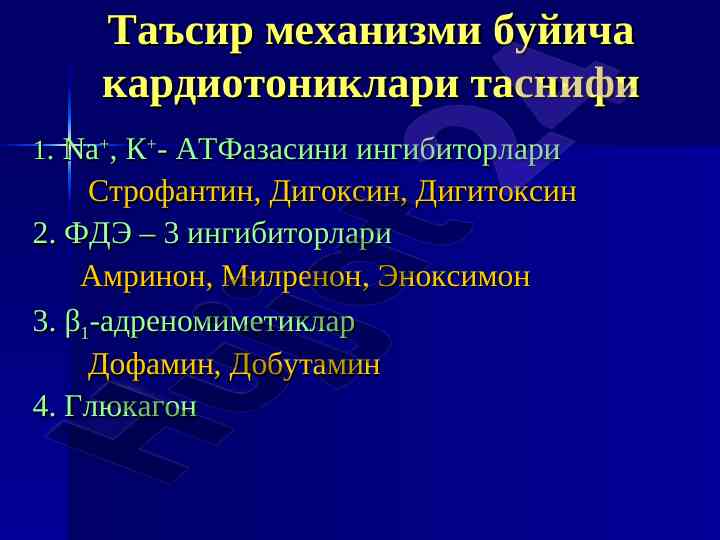 Таъсир механизми буйича кардиотониклари таснифи

1. $Na^+$, $K^+$- АТФазасини ингибиторлари

Строфантин, Дигоксин, Дигитоксин

2. ФДЭ – 3 ингибиторлари

Амринон, Милренон, Эноксимон

3. $\beta_1$-адреномиметиклар

Дофамин, Добутамин

4. Глюкагон